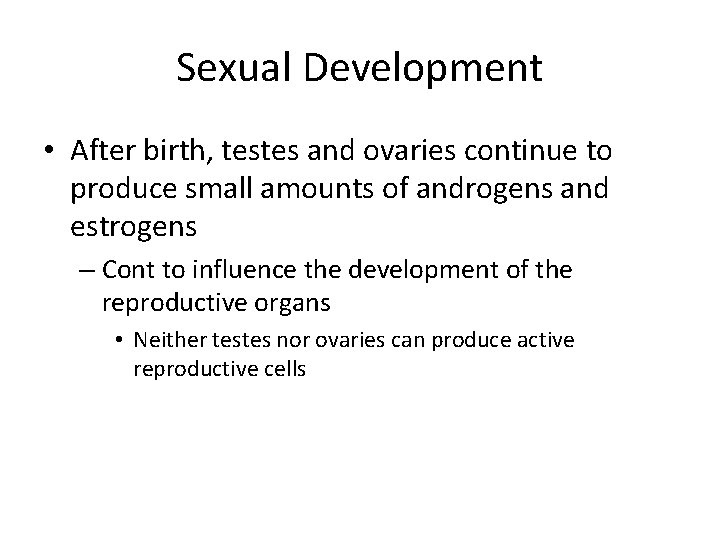 Sexual Development

• After birth, testes and ovaries continue to produce small amounts of androgens and estrogens

– Cont to influence the development of the reproductive organs

• Neither testes nor ovaries can produce active reproductive cells